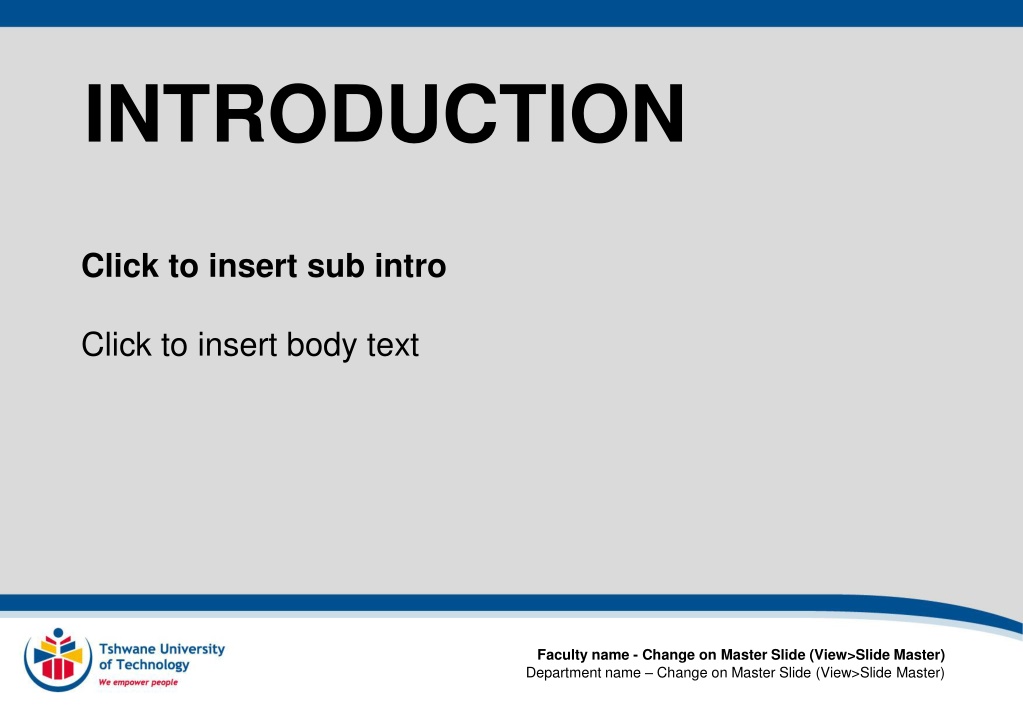 INTRODUCTION

Click to insert sub intro

Click to insert body text

Tshwane University of Technology
We empower people

Faculty name - Change on Master Slide (View>Slide Master)
Department name – Change on Master Slide (View>Slide Master)